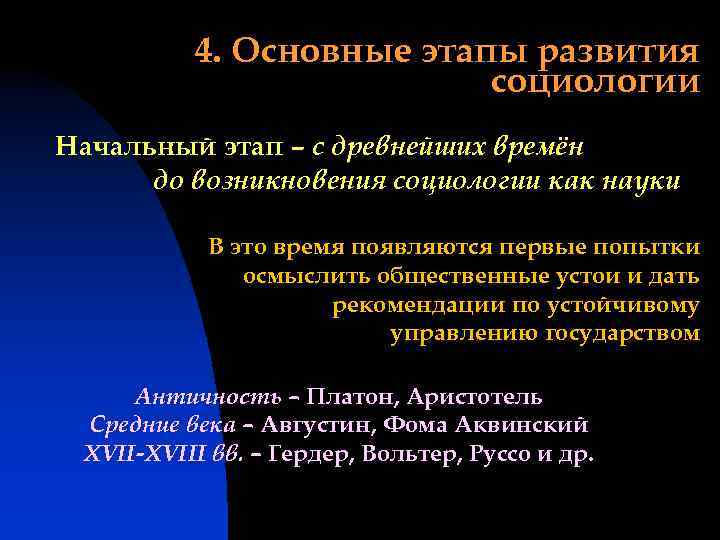 4. Основные этапы развития социологии

Начальный этап – с древнейших времён до возникновения социологии как науки

В это время появляются первые попытки осмыслить общественные устои и дать рекомендации по устойчивому управлению государством

Античность – Платон, Аристотель
Средние века – Августин, Фома Аквинский
XVII-XVIII вв. – Гердер, Вольтер, Руссо и др.